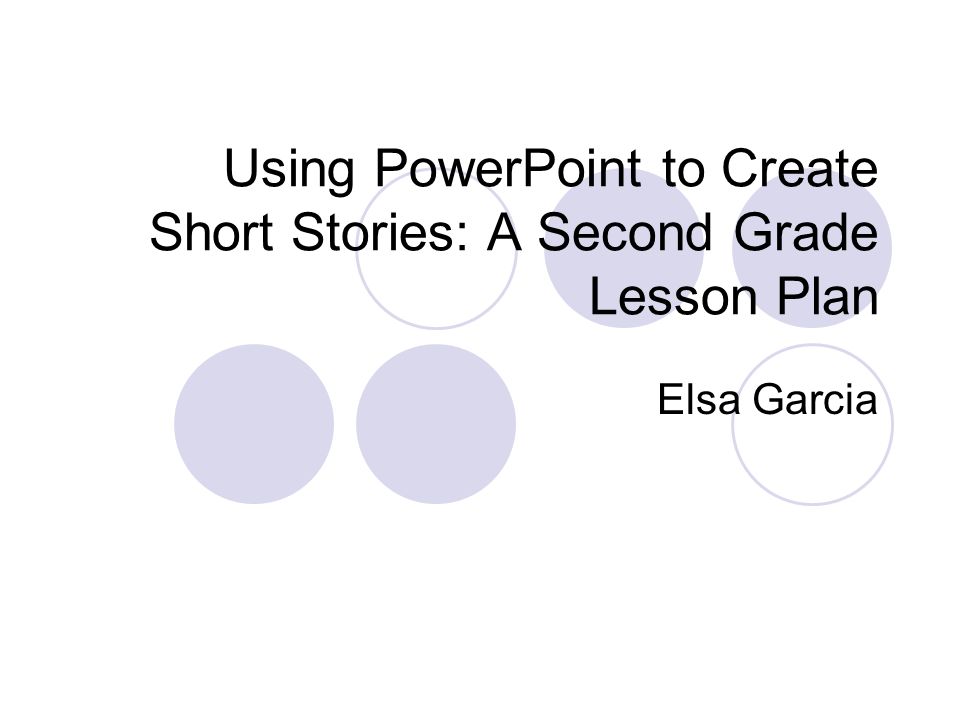 Using PowerPoint to Create Short Stories: A Second Grade Lesson Plan

Elsa Garcia